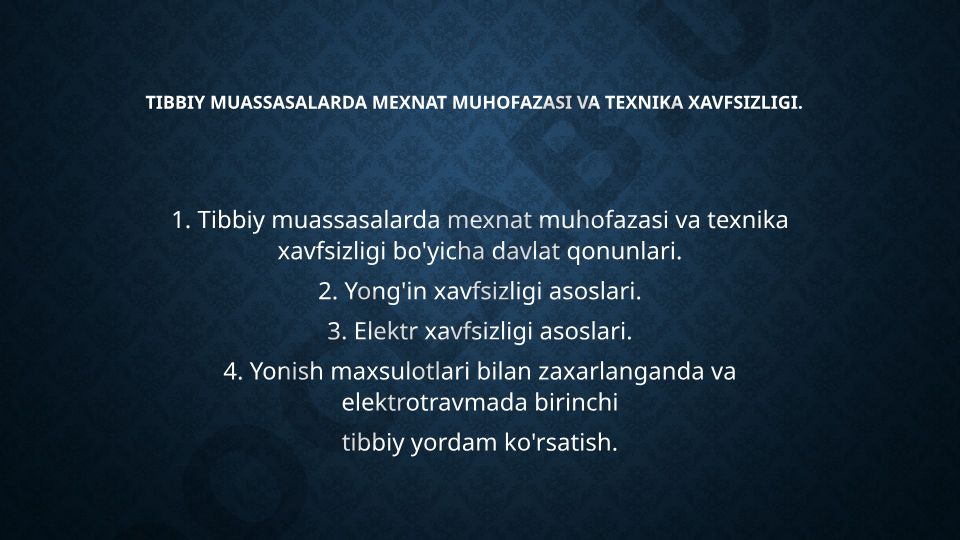 TIBBIY MUASSASALARDA MEXNAT MUHOFAZASI VA TEXNIKA XAVFSIZLIGI.

1. Tibbiy muassasalarda mexnat muhofazasi va texnika xavfsizligi bo'yicha davlat qonunlari.

2. Yong'in xavfsizligi asoslari.

3. Elektr xavfsizligi asoslari.

4. Yonish maxsulotlari bilan zaxarlanganda va elektrotravmada birinchi

tibbiy yordam ko'rsatish.